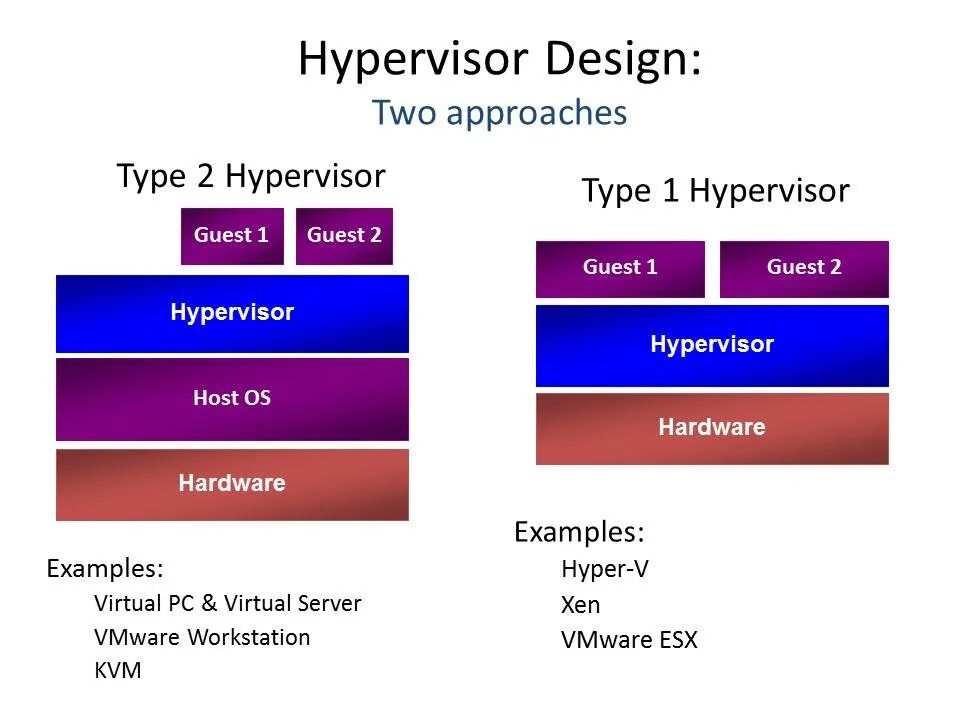 Hypervisor Design:
Two approaches

Type 2 Hypervisor

Guest 1
Guest 2
Hypervisor
Host OS
Hardware

Examples:
Virtual PC & Virtual Server
VMware Workstation
KVM

Type 1 Hypervisor

Guest 1
Guest 2
Hypervisor
Hardware

Examples:
Hyper-V
Xen
VMware ESX